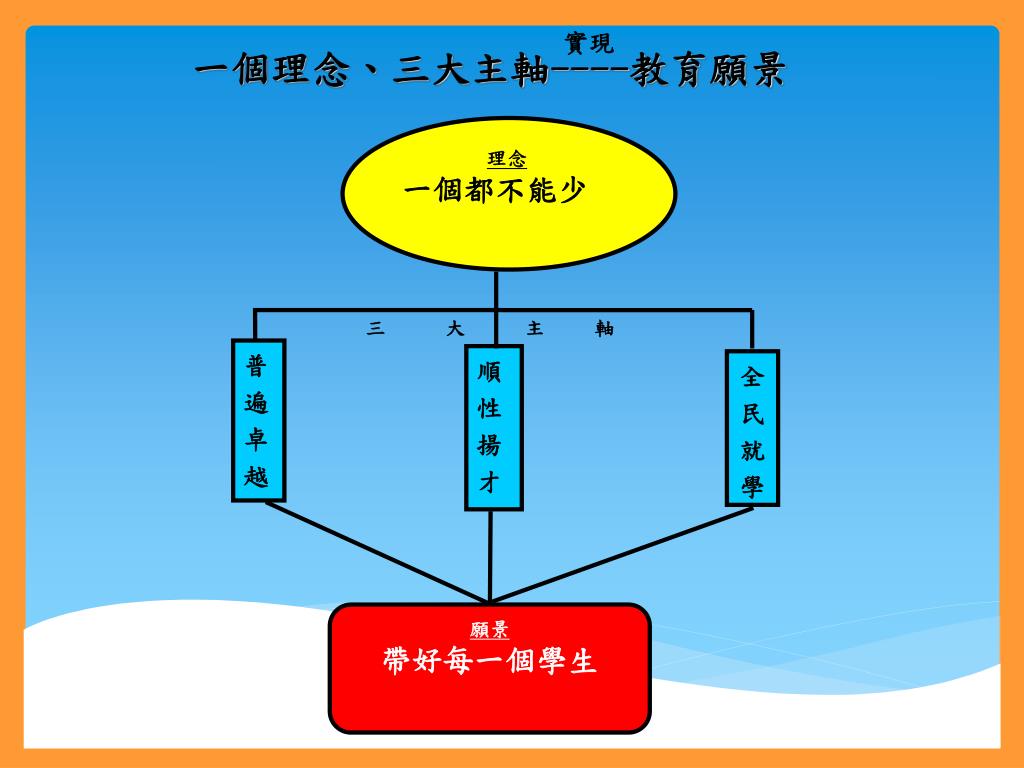 實現
一個理念、三大主軸----教育願景

理念
一個都不能少

三 大 主 軸

普遍卓越

順性揚才

全民就學

願景
帶好每一個學生